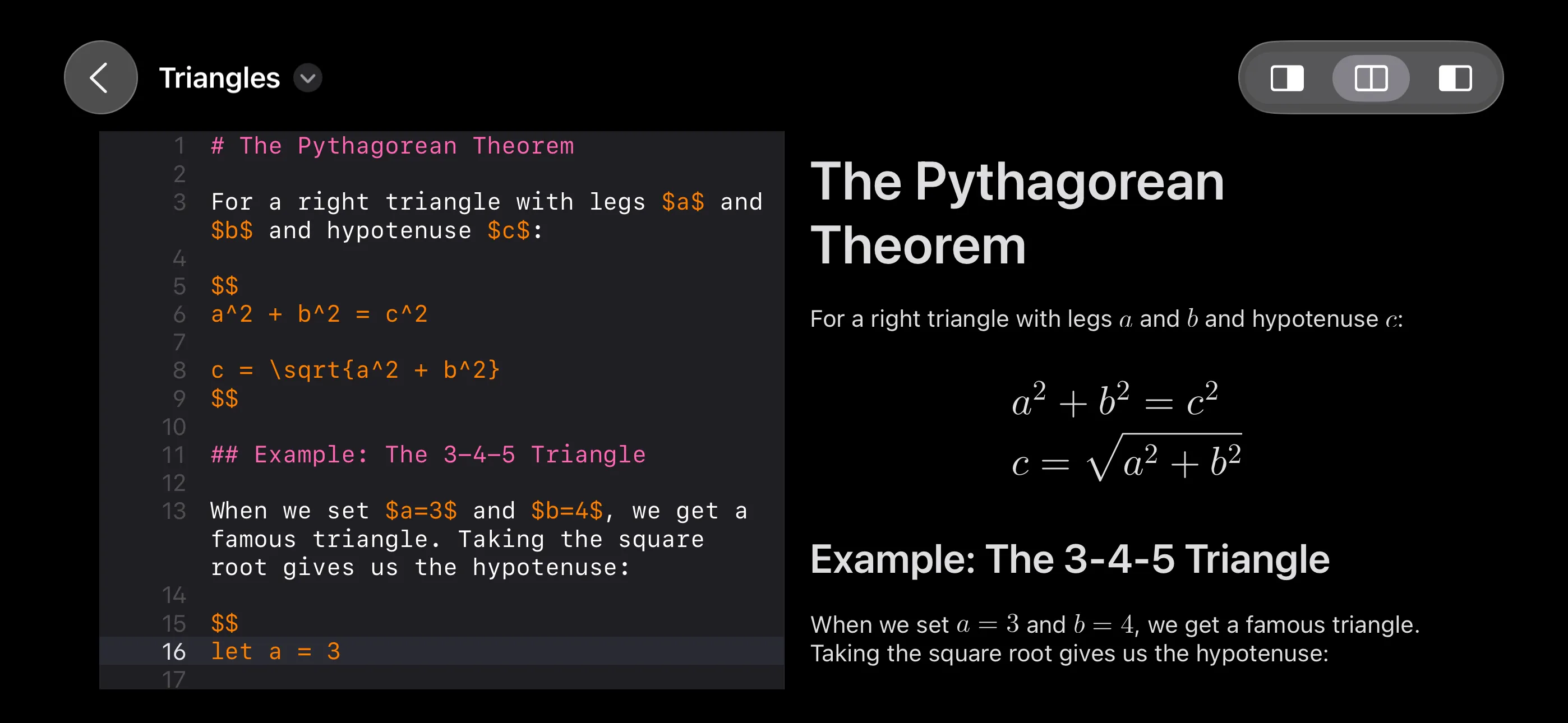 Triangles

1 # The Pythagorean Theorem
2
3 For a right triangle with legs \$a\$ and \$b\$ and hypotenuse \$c\$:
4
5 \$\$
6 a^2 + b^2 = c^2
7
8 c = \sqrt{a^2 + b^2}
9 \$\$
10
11 ## Example: The 3-4-5 Triangle
12
13 When we set \$a=3\$ and \$b=4\$, we get a famous triangle. Taking the square root gives us the hypotenuse:
14
15 \$\$
16 let a = 3
17

The Pythagorean Theorem

For a right triangle with legs $a$ and $b$ and hypotenuse $c$:

$a^2 + b^2 = c^2$

$c = \sqrt{a^2 + b^2}$

Example: The 3-4-5 Triangle

When we set $a = 3$ and $b = 4$, we get a famous triangle. Taking the square root gives us the hypotenuse: